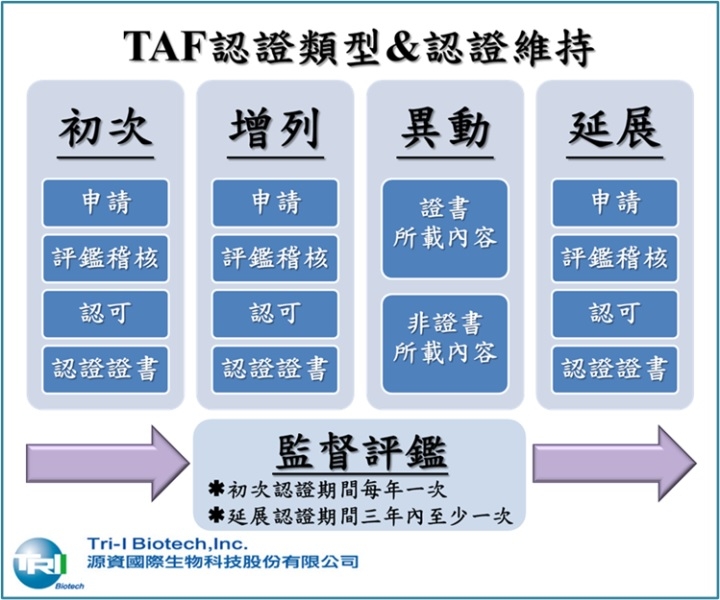 TAF認證類型&認證維持

初次

申請

評鑑稽核

認可

認證證書

增列

申請

評鑑稽核

認可

認證證書

異動

證書所載內容

非證書所載內容

延展

申請

評鑑稽核

認可

認證證書

監督評鑑

✱初次認證期間每年一次

✱延展認證期間三年內至少一次

TRI Biotech

Tri-I Biotech,Inc.
源資國際生物科技股份有限公司